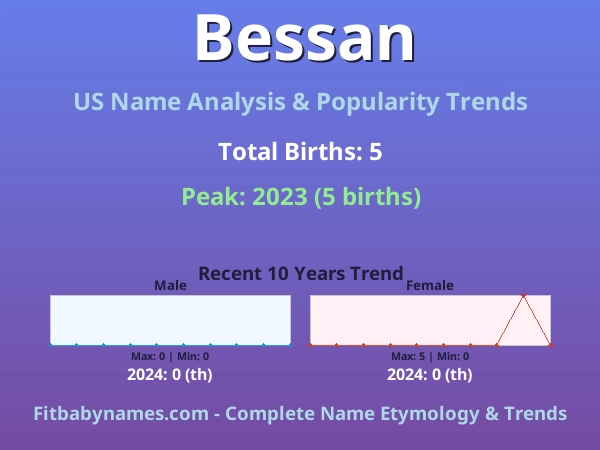 Bessan

US Name Analysis & Popularity Trends

Total Births: 5

Peak: 2023 (5 births)

Recent 10 Years Trend

Male

Max: 0 | Min: 0

2024: 0 (th)

Female

Max: 5 | Min: 0

2024: 0 (th)

Fitbabynames.com - Complete Name Etymology & Trends